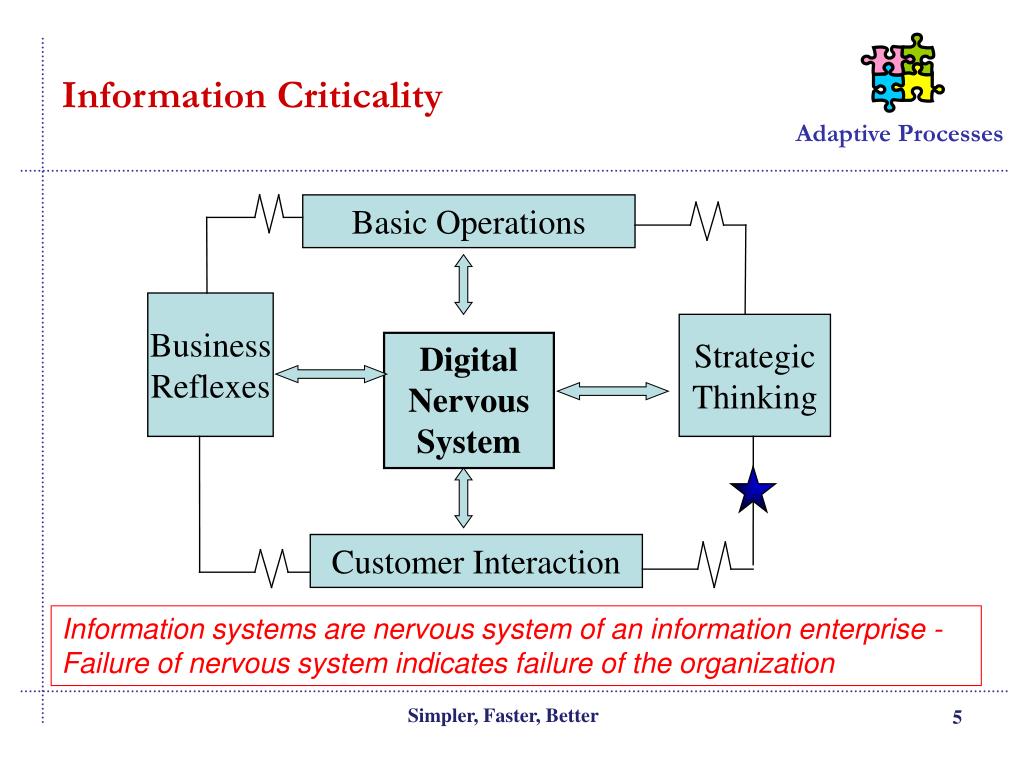 Information Criticality

Adaptive Processes

Basic Operations

Business Reflexes

Digital Nervous System

Strategic Thinking

Customer Interaction

Information systems are nervous system of an information enterprise - Failure of nervous system indicates failure of the organization

Simpler, Faster, Better

5